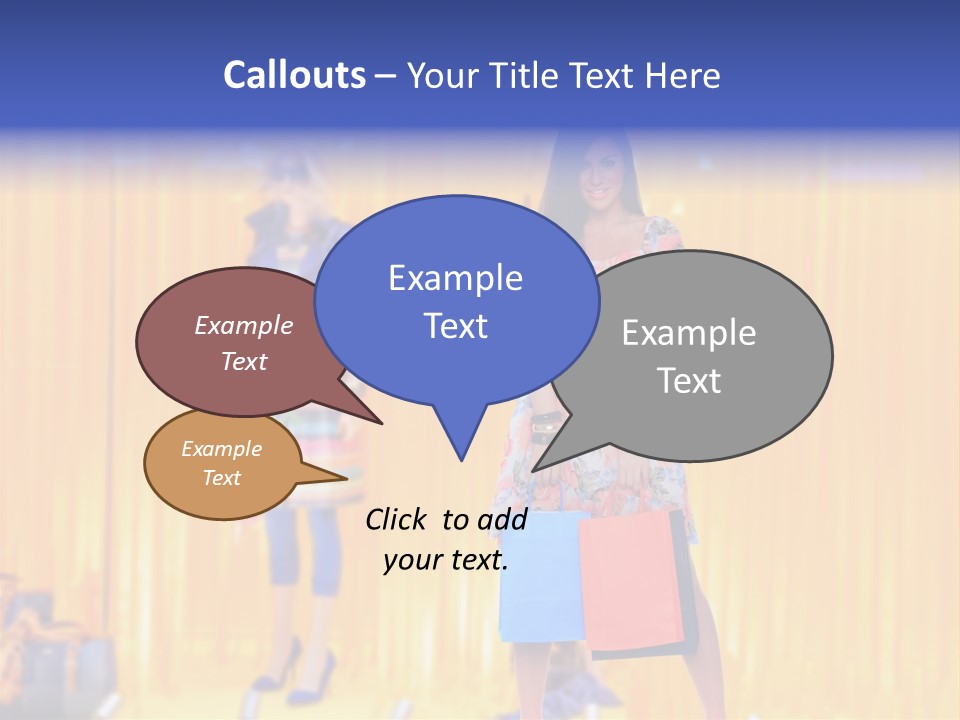 Callouts – Your Title Text Here

Example Text

Example Text

Example Text

Example Text

Click to add your text.